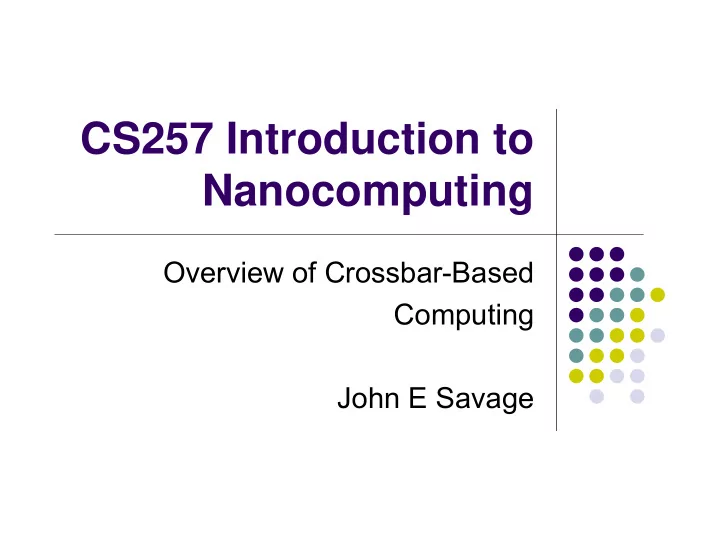 CS257 Introduction to Nanocomputing

Overview of Crossbar-Based Computing

John E Savage